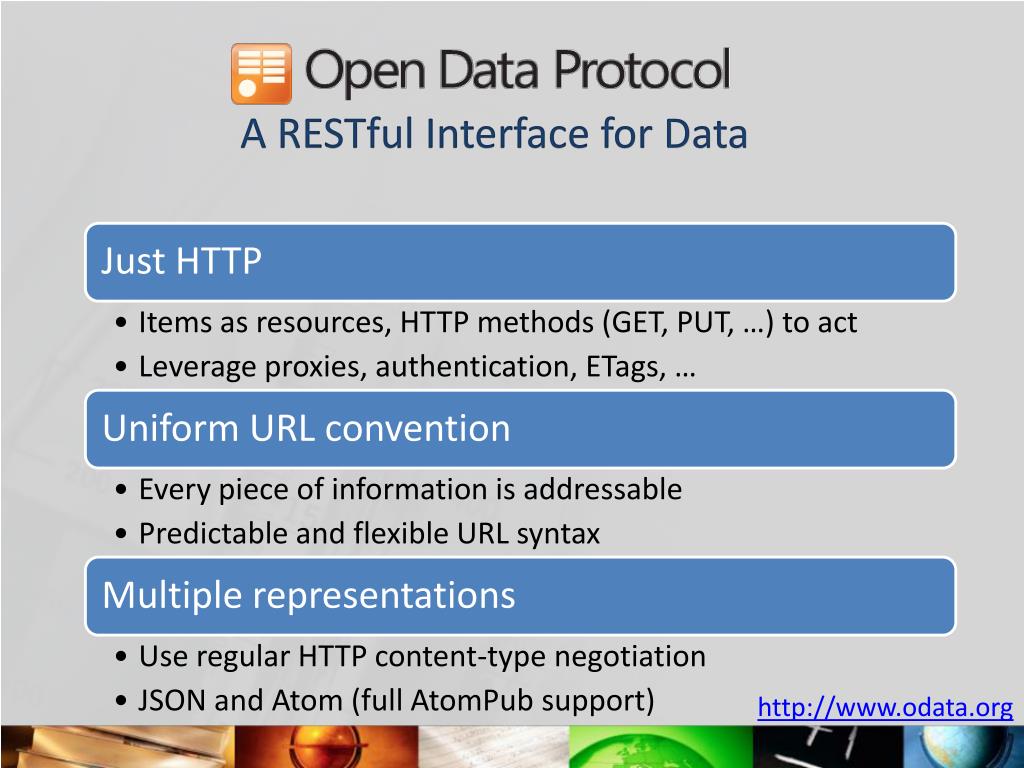 Open Data Protocol
A RESTful Interface for Data

Just HTTP

• Items as resources, HTTP methods (GET, PUT, …) to act
• Leverage proxies, authentication, ETags, …

Uniform URL convention

• Every piece of information is addressable
• Predictable and flexible URL syntax

Multiple representations

• Use regular HTTP content-type negotiation
• JSON and Atom (full AtomPub support)

http://www.odata.org